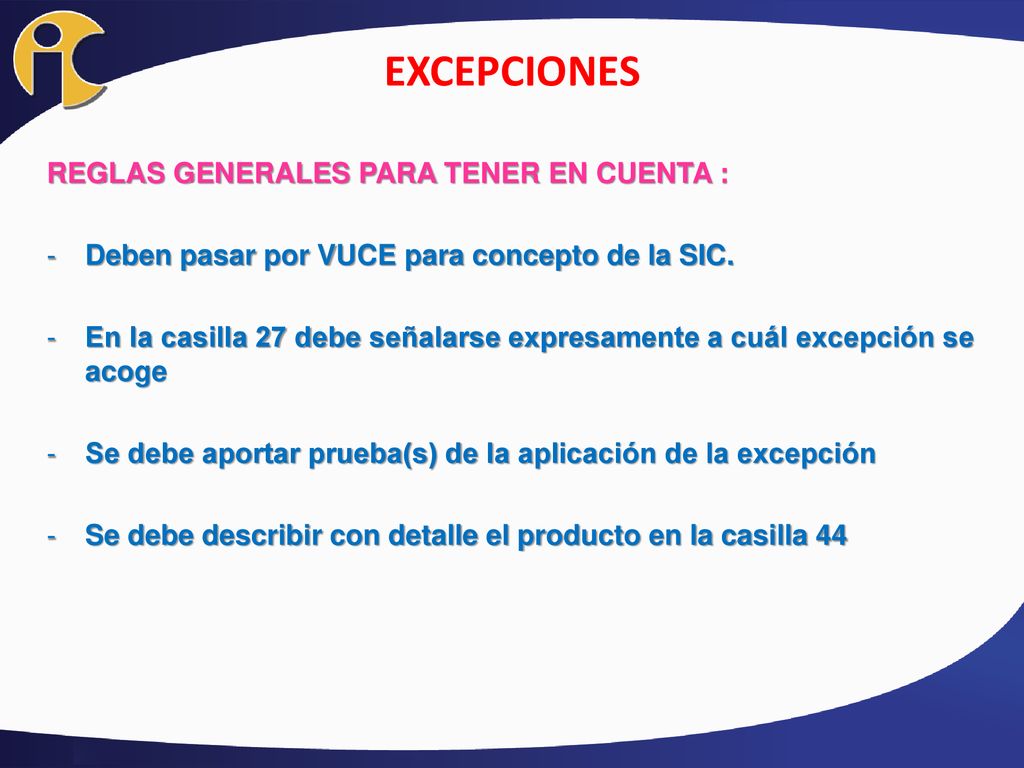 EXCEPCIONES

REGLAS GENERALES PARA TENER EN CUENTA :

- Deben pasar por VUCE para concepto de la SIC.

- En la casilla 27 debe señalarse expresamente a cuál excepción se acoge

- Se debe aportar prueba(s) de la aplicación de la excepción

- Se debe describir con detalle el producto en la casilla 44